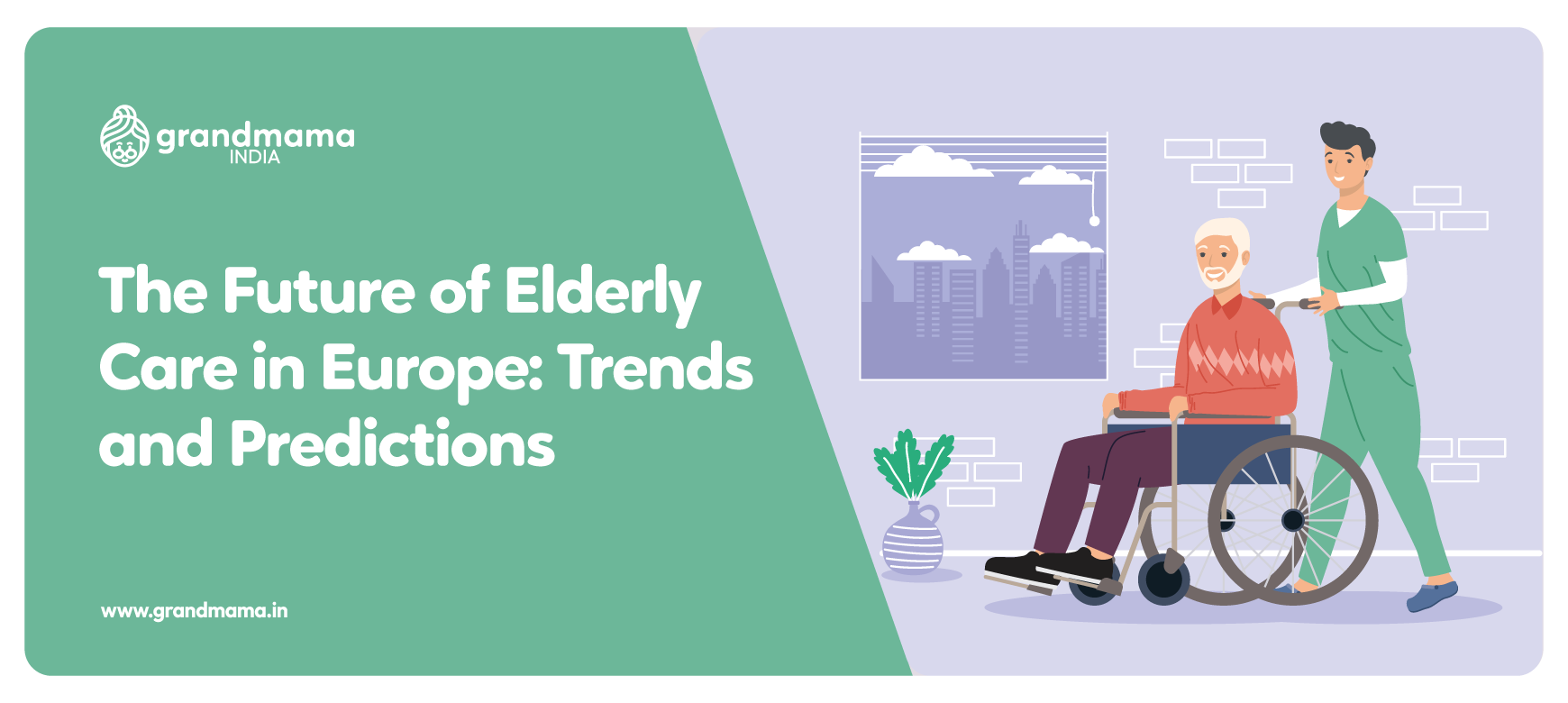 grandmama
INDIA

The Future of Elderly Care in Europe: Trends and Predictions

www.grandmama.in